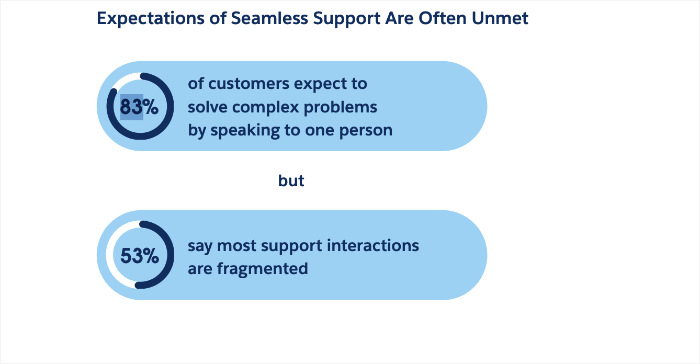 Expectations of Seamless Support Are Often Unmet

83%

of customers expect to solve complex problems by speaking to one person

but

53%

say most support interactions are fragmented